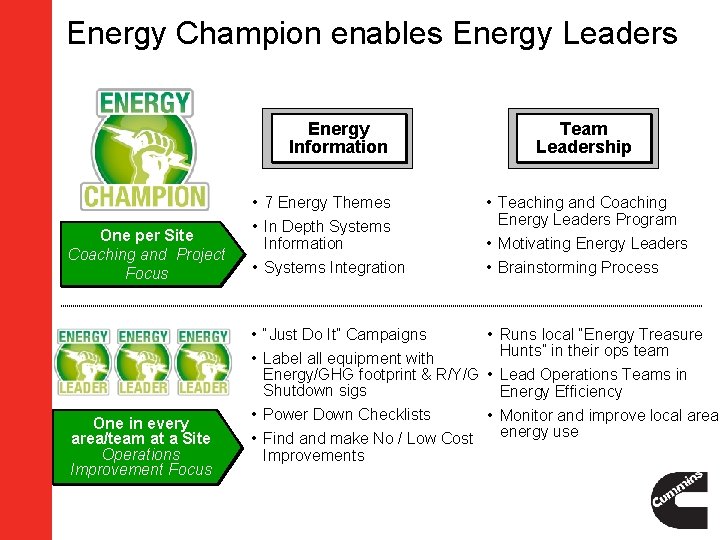 Energy Champion enables Energy Leaders

ENERGY CHAMPION

One per Site
Coaching and Project Focus

Energy Information

• 7 Energy Themes
• In Depth Systems Information
• Systems Integration

Team Leadership

• Teaching and Coaching Energy Leaders Program
• Motivating Energy Leaders
• Brainstorming Process

ENERGY LEADER ENERGY LEADER ENERGY LEADER

One in every area/team at a Site
Operations Improvement Focus

• "Just Do It" Campaigns
• Label all equipment with Energy/GHG footprint & R/Y/G Shutdown sigs
• Power Down Checklists
• Find and make No / Low Cost Improvements

• Runs local "Energy Treasure Hunts" in their ops team
• Lead Operations Teams in Energy Efficiency
• Monitor and improve local area energy use

Cummins